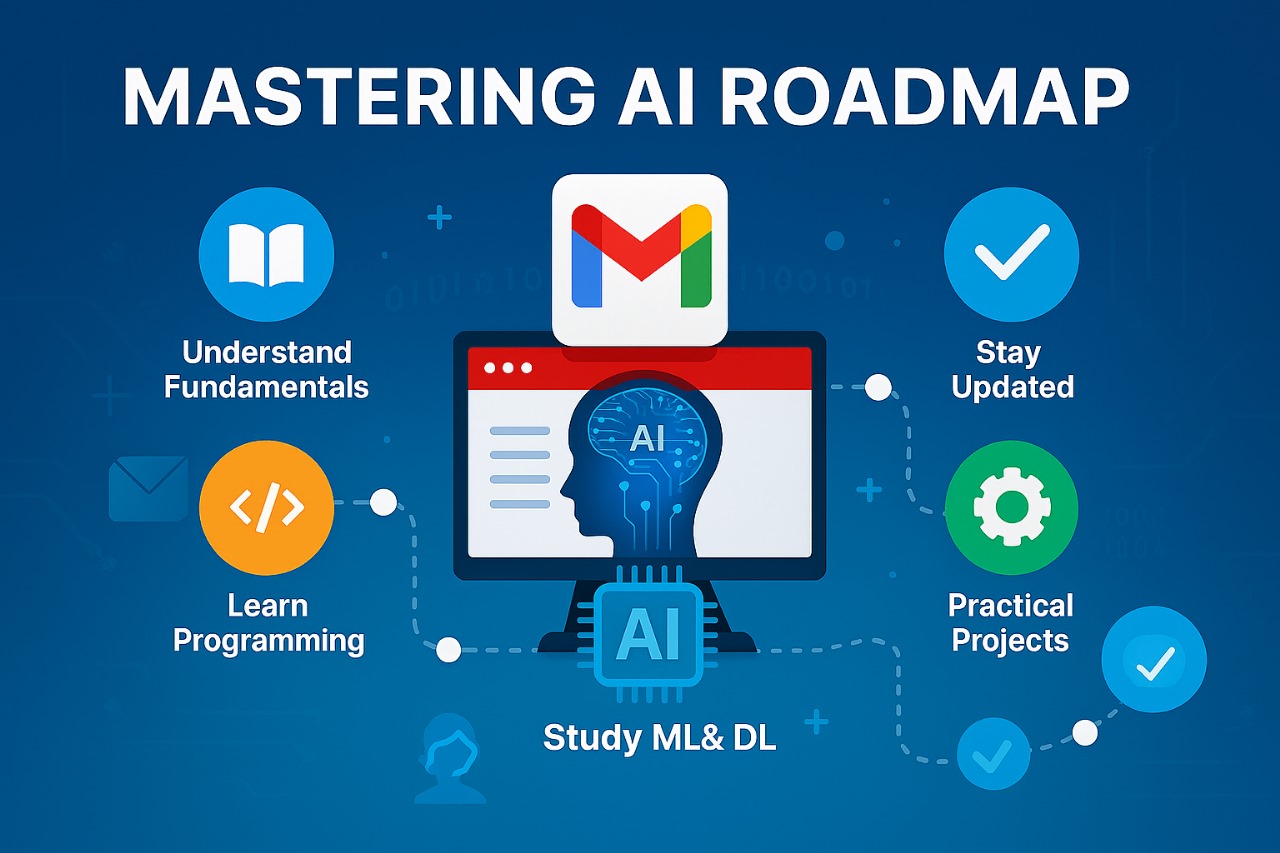 MASTERING AI ROADMAP

Understand Fundamentals

Learn Programming

AI

AI

Study ML& DL

Stay Updated

Practical Projects